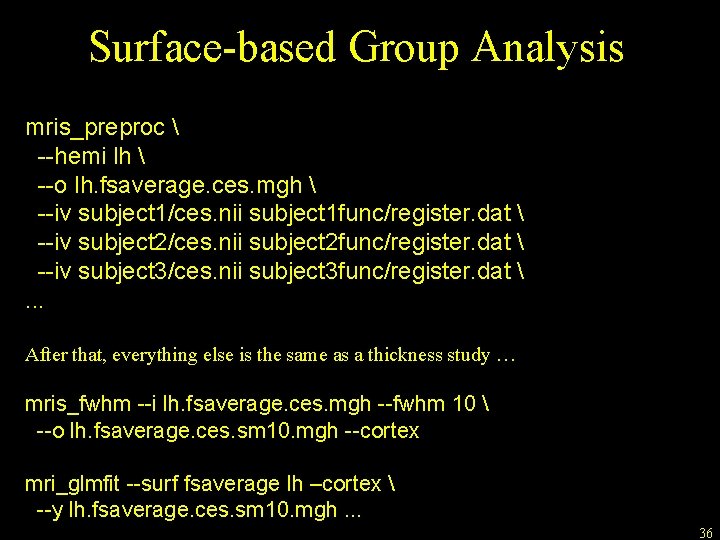 Surface-based Group Analysis

mris_preproc \
--hemi lh \
--o lh.fsaverage.ces.mgh \
--iv subject1/ces.nii subject1func/register.dat \
--iv subject2/ces.nii subject2func/register.dat \
--iv subject3/ces.nii subject3func/register.dat \
...

After that, everything else is the same as a thickness study …

mris_fwhm --i lh.fsaverage.ces.mgh --fwhm 10 \
--o lh.fsaverage.ces.sm10.mgh --cortex

mri_glmfit --surf fsaverage lh –cortex \
--y lh.fsaverage.ces.sm10.mgh ...

36